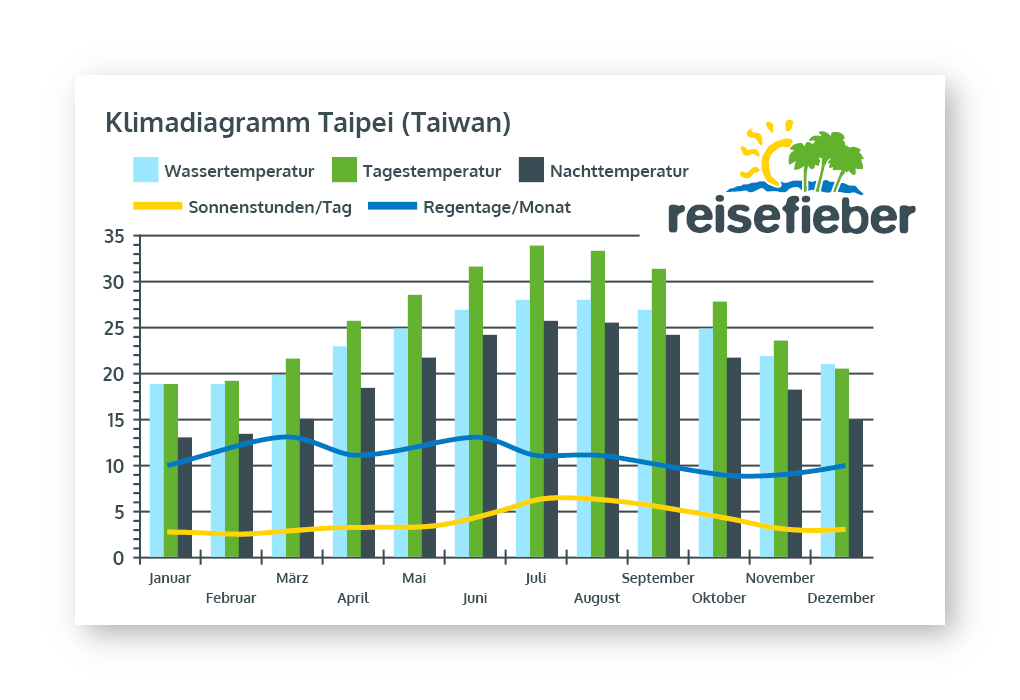 Klimadiagramm Taipei (Taiwan)

Wassertemperatur
Tagestemperatur
Nachttemperatur
Sonnenstunden/Tag
Regentage/Monat

reisefieber

35
30
25
20
15
10
5
0

Januar
Februar
März
April
Mai
Juni
Juli
August
September
Oktober
November
Dezember